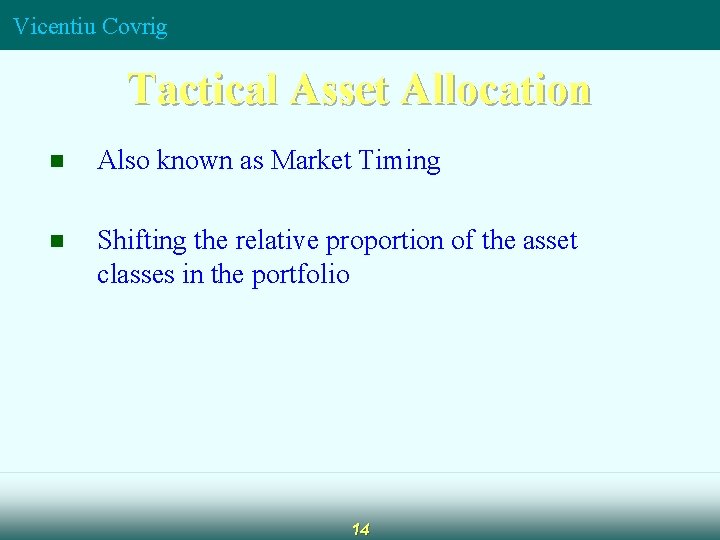 Vicentiu Covrig

Tactical Asset Allocation

- Also known as Market Timing

- Shifting the relative proportion of the asset classes in the portfolio

14